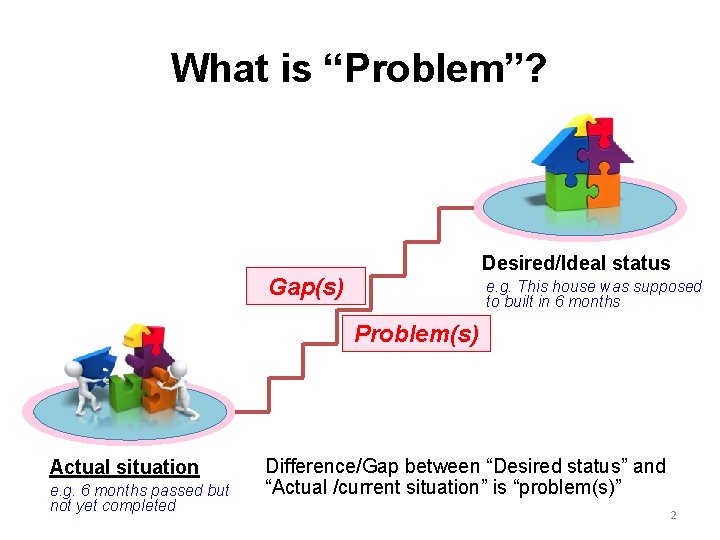 What is “Problem”?

Desired/Ideal status

e.g. This house was supposed to built in 6 months

Gap(s)

Problem(s)

Actual situation

e.g. 6 months passed but not yet completed

Difference/Gap between “Desired status” and “Actual /current situation” is “problem(s)”

2